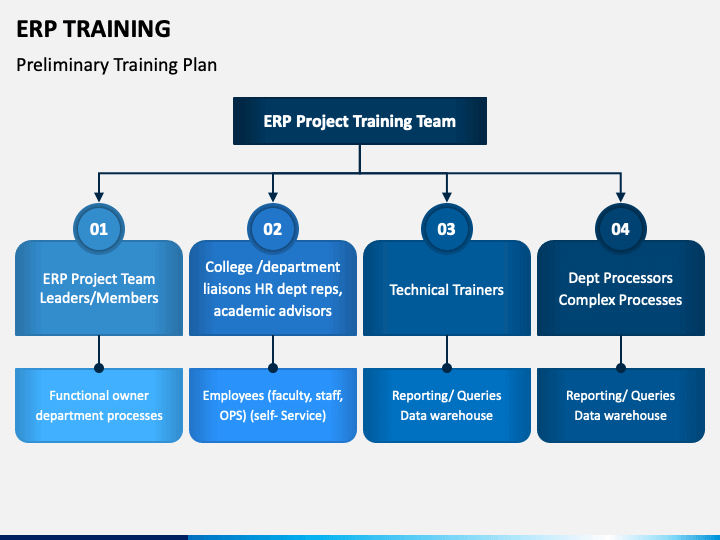 ERP TRAINING

Preliminary Training Plan

ERP Project Training Team

01

ERP Project Team Leaders/Members

Functional owner department processes

02

College /department liaisons HR dept reps, academic advisors

Employees (faculty, staff, OPS) (self- Service)

03

Technical Trainers

Reporting/ Queries Data warehouse

04

Dept Processors Complex Processes

Reporting/ Queries Data warehouse